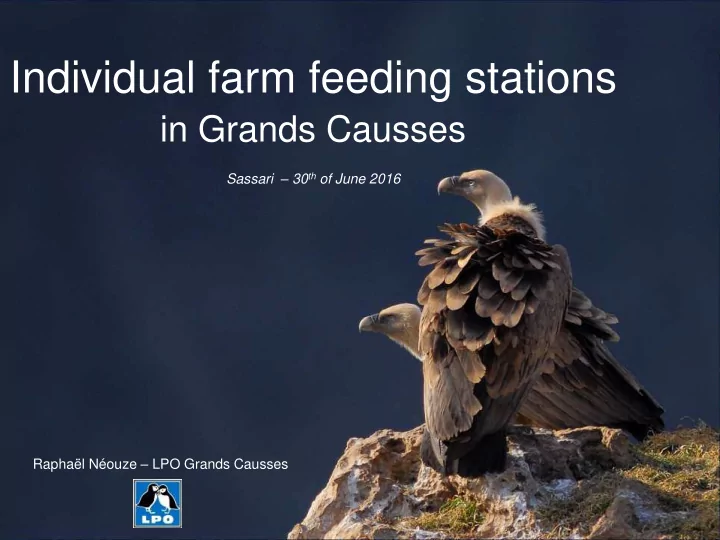 Individual farm feeding stations
in Grands Causses

Sassari – 30$^{th}$ of June 2016

Raphaël Néouze – LPO Grands Causses

LPO